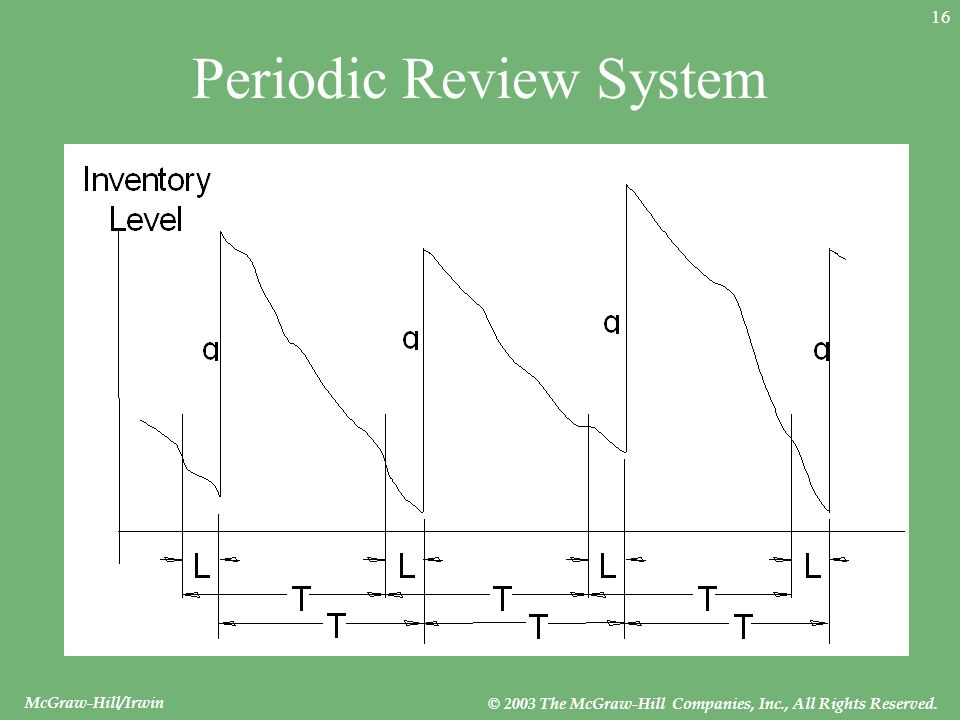 16

Periodic Review System

Inventory Level

q

q

q

q

L

L

L

L

T

T

T

T

T

T

McGraw-Hill/Irwin

© 2003 The McGraw-Hill Companies, Inc., All Rights Reserved.